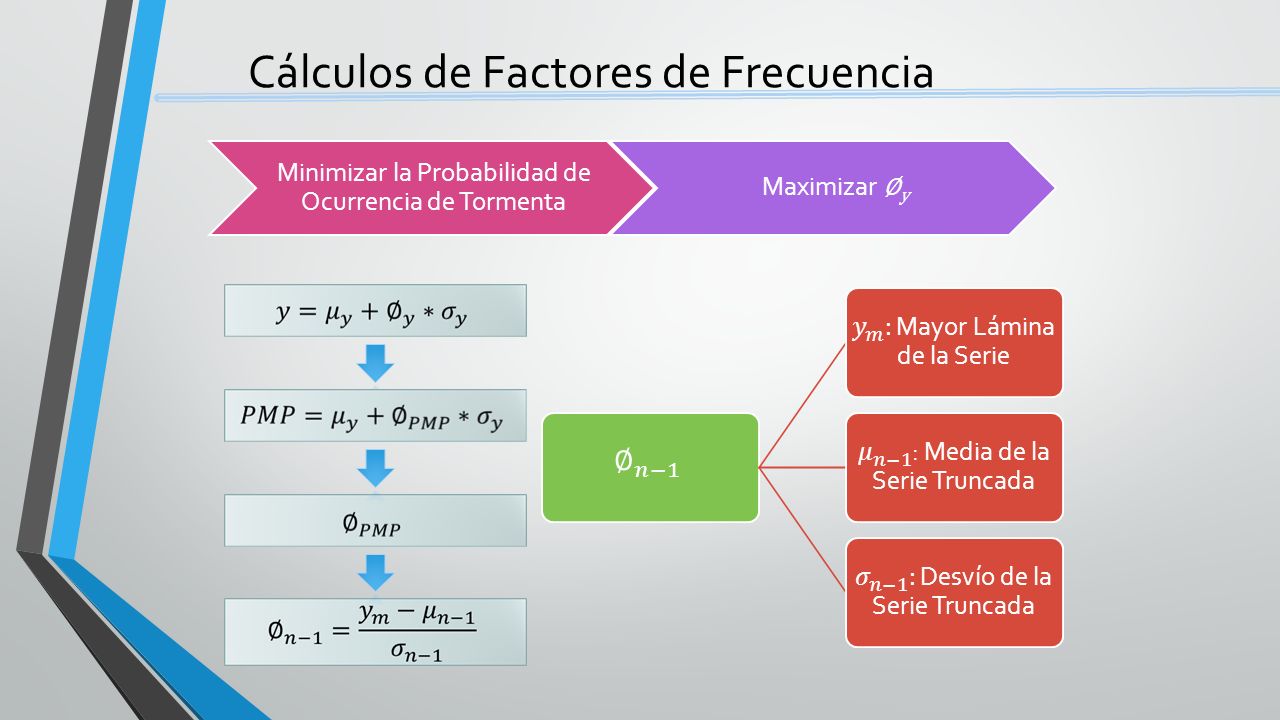 Cálculos de Factores de Frecuencia

Minimizar la Probabilidad de Ocurrencia de Tormenta

Maximizar $\emptyset_y$

$y = \mu_y + \emptyset_y * \sigma_y$

$PMP = \mu_y + \emptyset_{PMP} * \sigma_y$

$\emptyset_{PMP}$

$\emptyset_{n-1} = \frac{y_m - \mu_{n-1}}{\sigma_{n-1}}$

$\emptyset_{n-1}$

$y_m$: Mayor Lámina de la Serie

$\mu_{n-1}$: Media de la Serie Truncada

$\sigma_{n-1}$: Desvío de la Serie Truncada